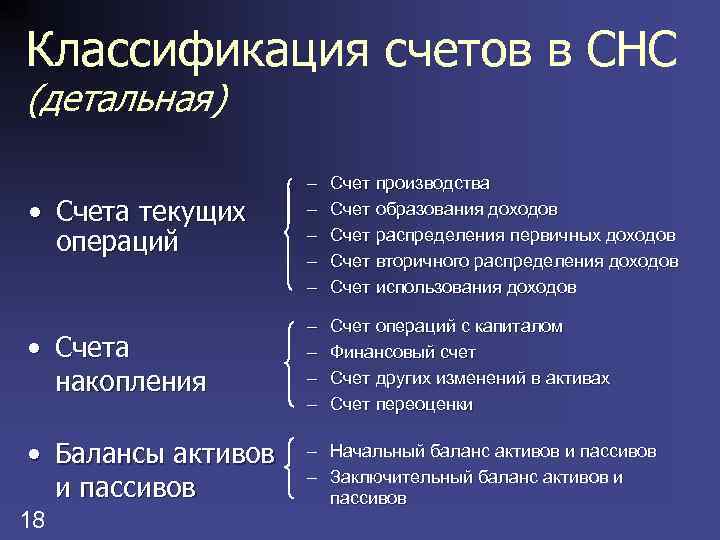 Классификация счетов в СНС
(детальная)

• Счета текущих операций

– Счет производства
– Счет образования доходов
– Счет распределения первичных доходов
– Счет вторичного распределения доходов
– Счет использования доходов

• Счета накопления

– Счет операций с капиталом
– Финансовый счет
– Счет других изменений в активах
– Счет переоценки

• Балансы активов и пассивов

– Начальный баланс активов и пассивов
– Заключительный баланс активов и пассивов

18